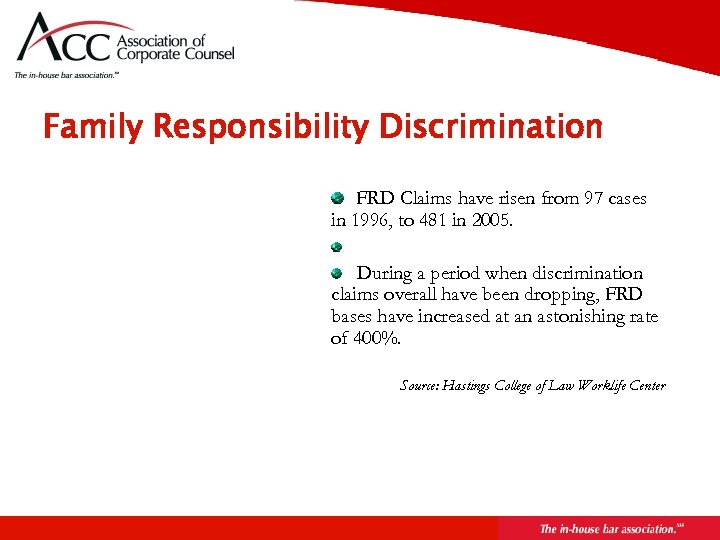 ACC Association of Corporate Counsel
The in-house bar association.℠

Family Responsibility Discrimination

FRD Claims have risen from 97 cases in 1996, to 481 in 2005.

During a period when discrimination claims overall have been dropping, FRD bases have increased at an astonishing rate of 400%.

Source: Hastings College of Law Worklife Center

The in-house bar association.℠